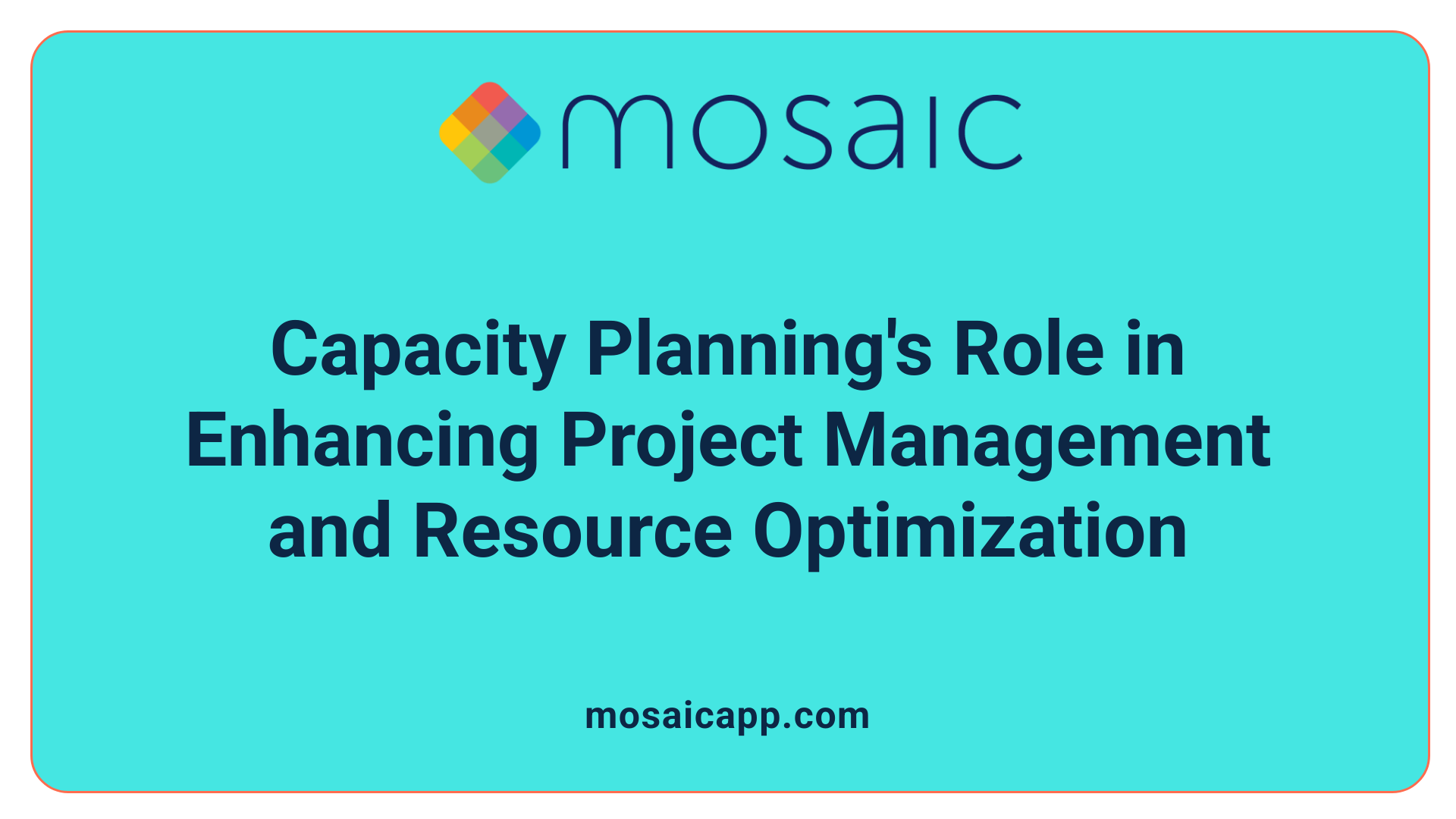 mosaic

Capacity Planning's Role in Enhancing Project Management and Resource Optimization

mosaicapp.com